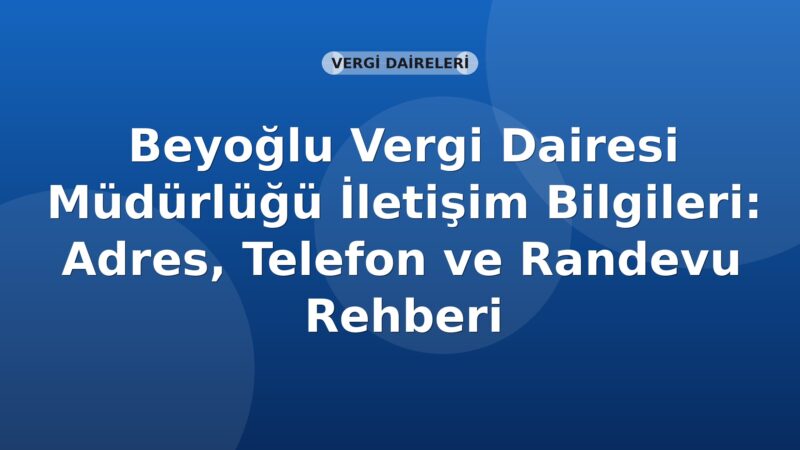 VERGİ DAİRELERİ

Beyoğlu Vergi Dairesi Müdürlüğü İletişim Bilgileri: Adres, Telefon ve Randevu Rehberi